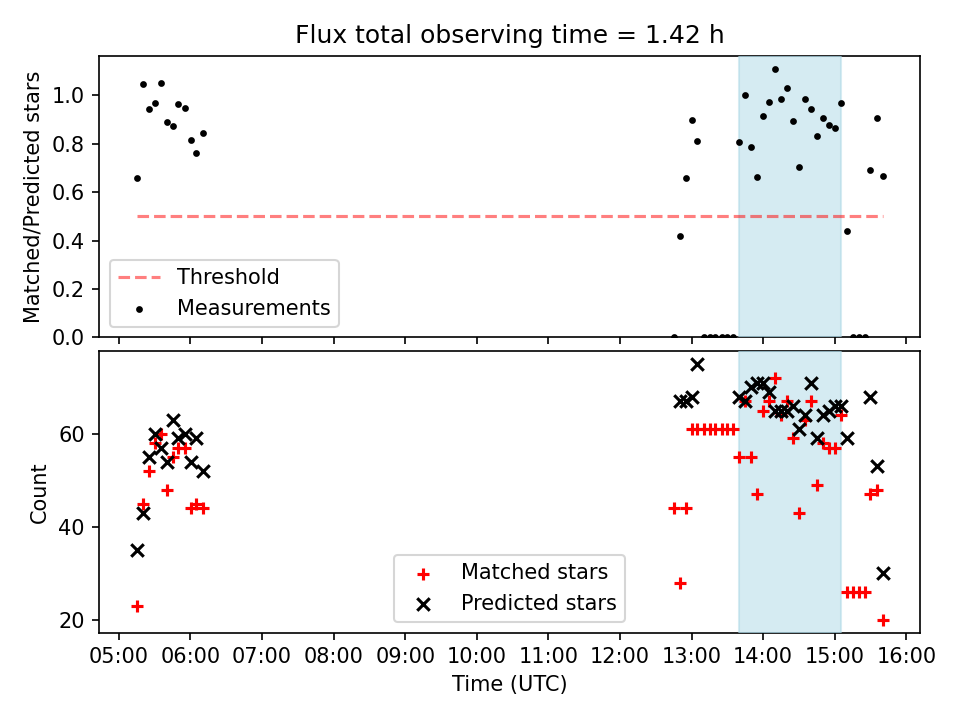 Flux total observing time = 1.42 h

Matched/Predicted stars

1.0
0.8
0.6
0.4
0.2
0.0

Threshold
Measurements

Count

60
40
20

Matched stars
Predicted stars

05:00 06:00 07:00 08:00 09:00 10:00 11:00 12:00 13:00 14:00 15:00 16:00

Time (UTC)